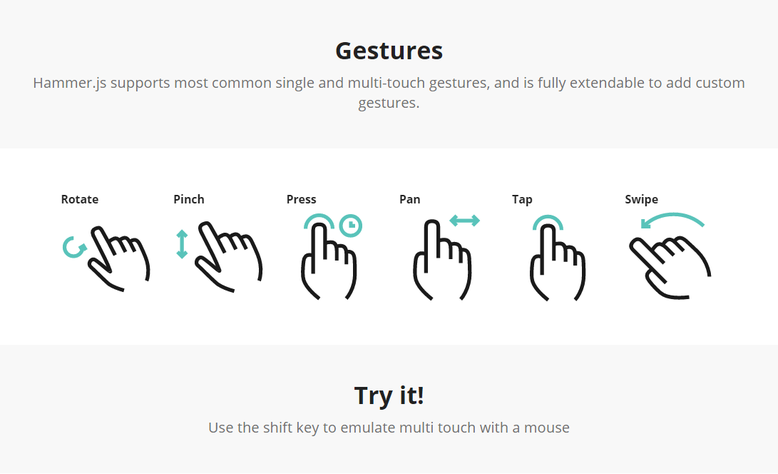 Gestures

Hammer.js supports most common single and multi-touch gestures, and is fully extendable to add custom gestures.

Rotate

Pinch

Press

Pan

Tap

Swipe

Try it!

Use the shift key to emulate multi touch with a mouse